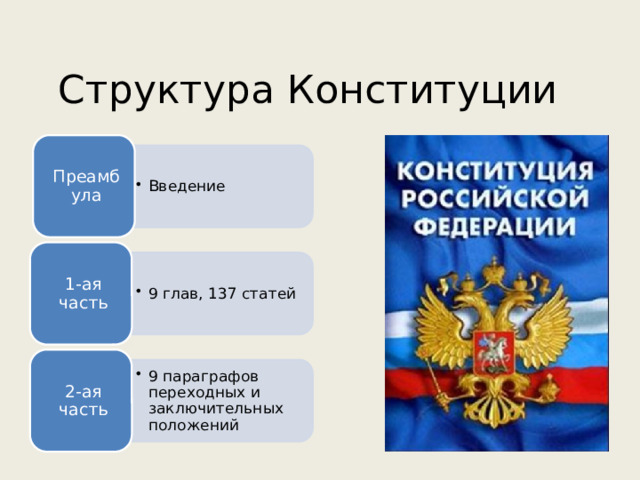 Структура Конституции

Преамбула

• Введение

1-ая часть

• 9 глав, 137 статей

2-ая часть

• 9 параграфов переходных и заключительных положений

КОНСТИТУЦИЯ РОССИЙСКОЙ ФЕДЕРАЦИИ